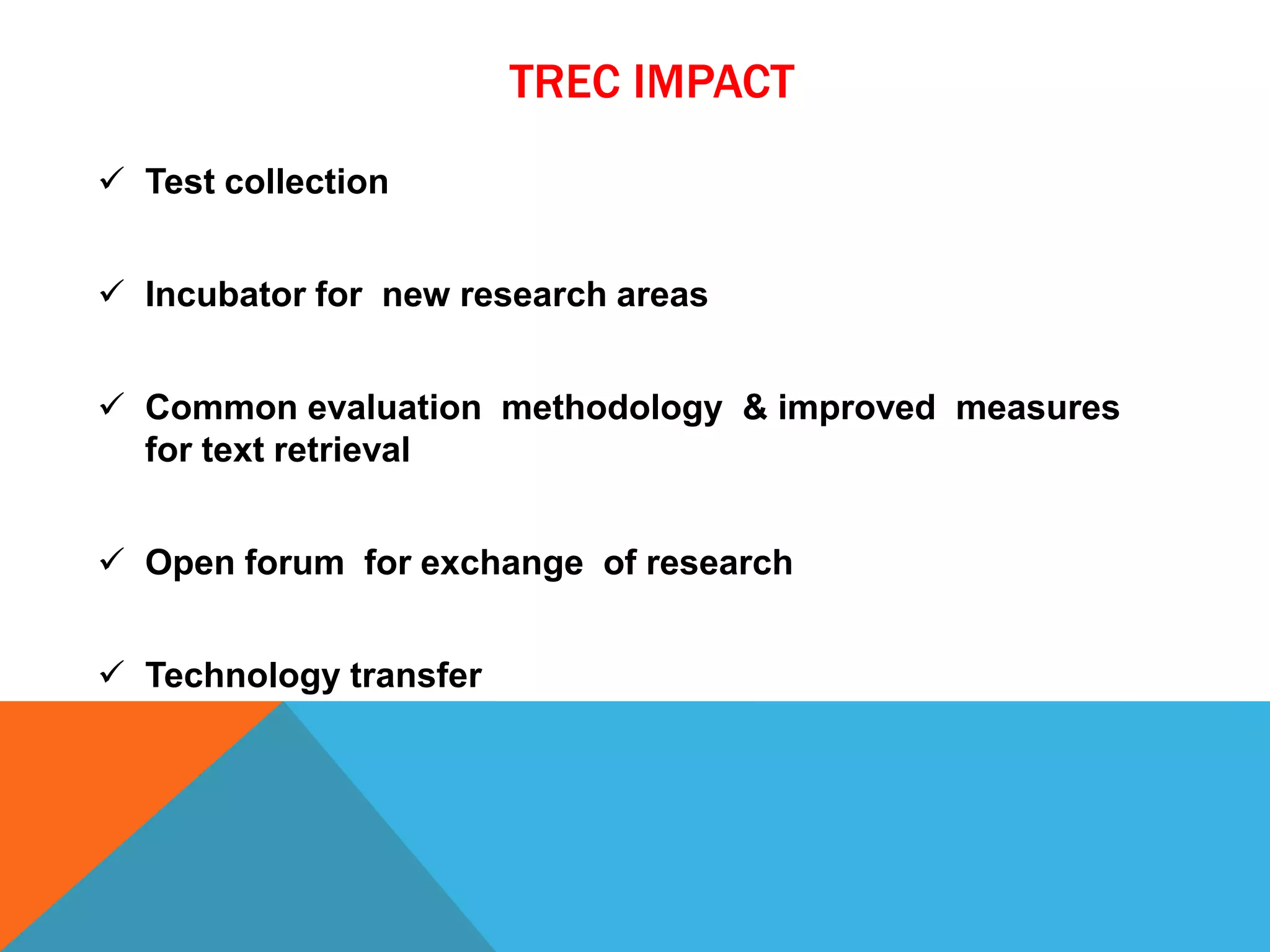 TREC IMPACT

✓ Test collection

✓ Incubator for new research areas

✓ Common evaluation methodology & improved measures for text retrieval

✓ Open forum for exchange of research

✓ Technology transfer